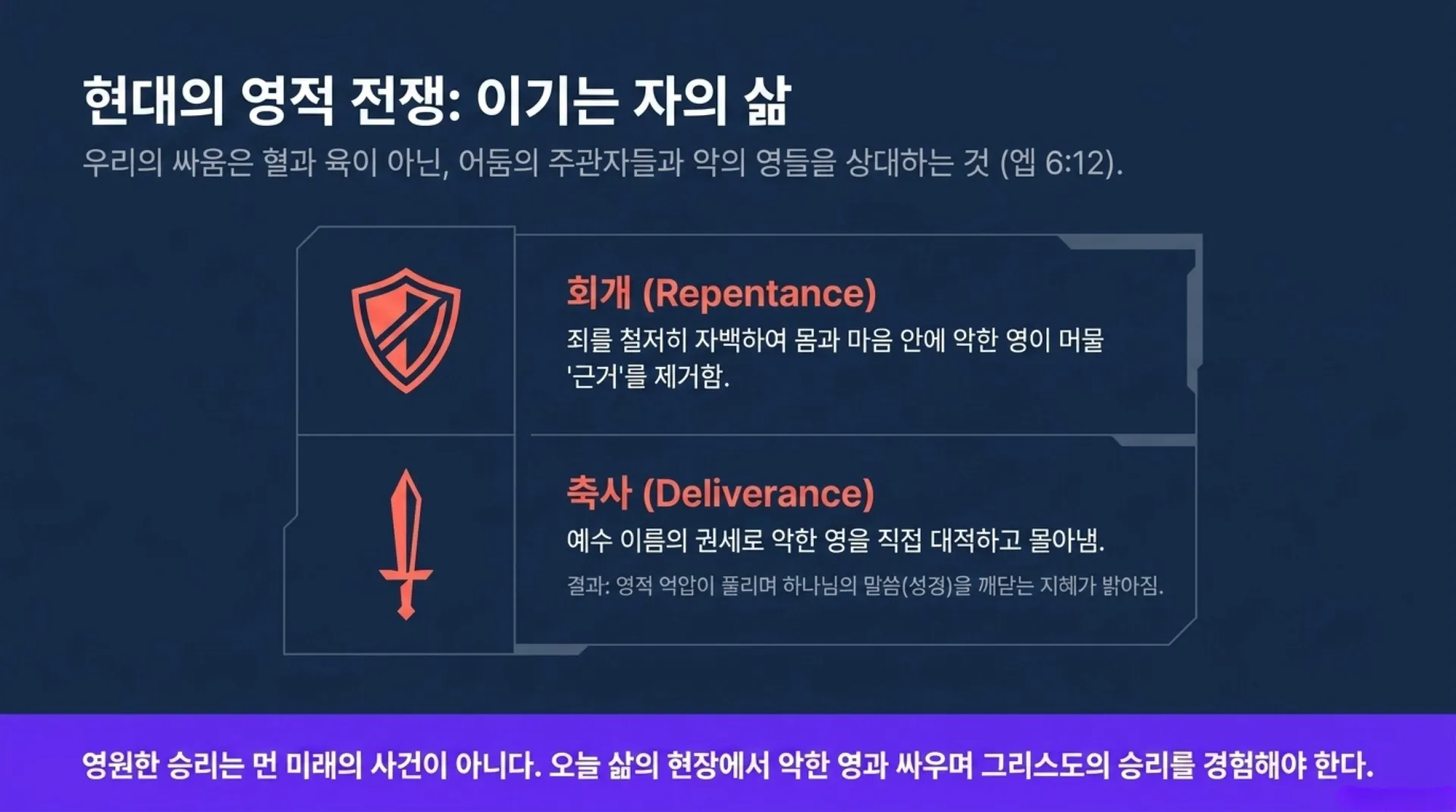 현대의 영적 전쟁: 이기는 자의 삶

우리의 싸움은 혈과 육이 아닌, 어둠의 주관자들과 악의 영들을 상대하는 것 (엡 6:12).

회개 (Repentance)

죄를 철저히 자백하여 몸과 마음 안에 악한 영이 머물 '근거'를 제거함.

축사 (Deliverance)

예수 이름의 권세로 악한 영을 직접 대적하고 몰아냄.

결과: 영적 억압이 풀리며 하나님의 말씀(성경)을 깨닫는 지혜가 밝아짐.

영원한 승리는 먼 미래의 사건이 아니다. 오늘 삶의 현장에서 악한 영과 싸우며 그리스도의 승리를 경험해야 한다.